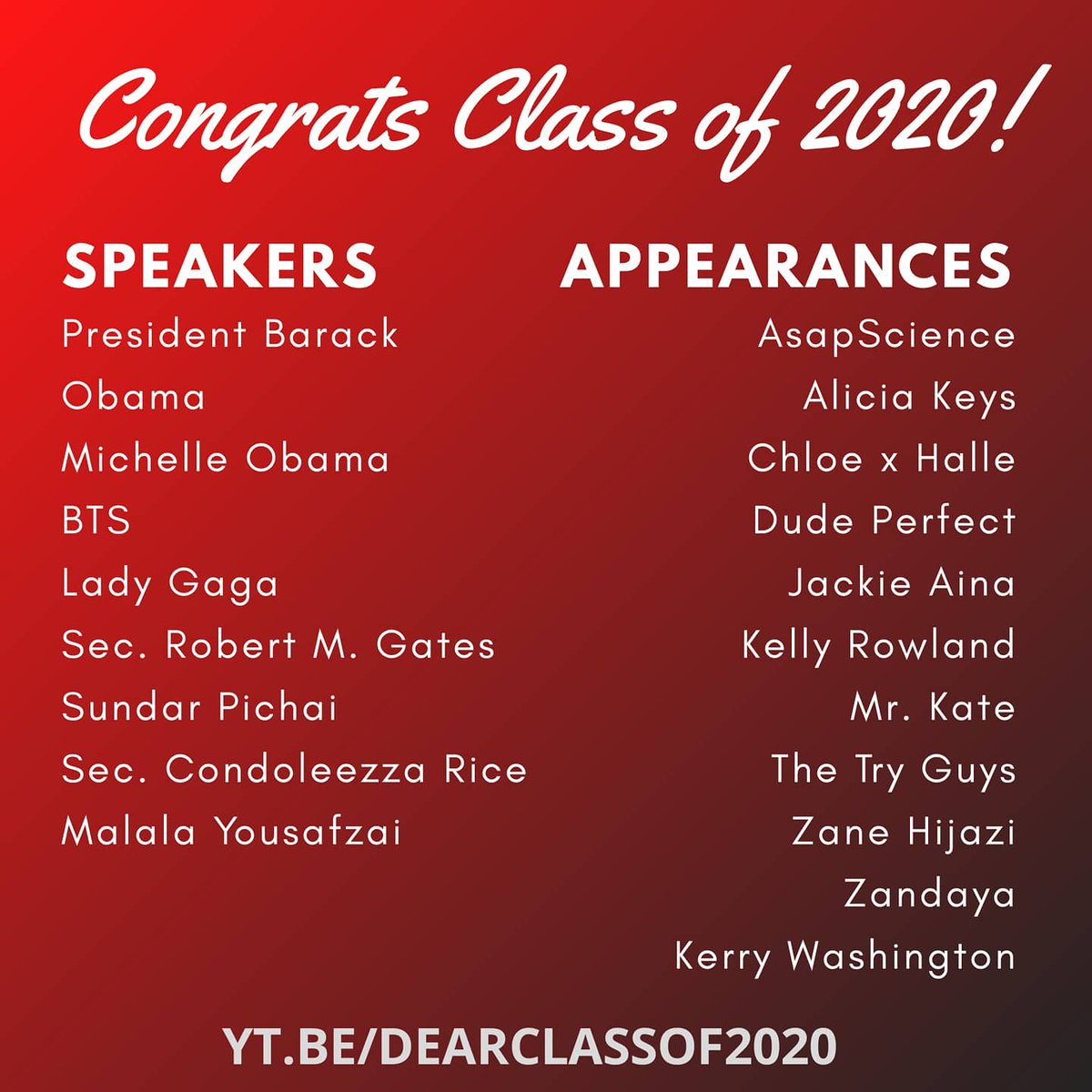 Congrats Class of 2020!

SPEAKERS

President Barack Obama

Michelle Obama

BTS

Lady Gaga

Sec. Robert M. Gates

Sundar Pichai

Sec. Condoleezza Rice

Malala Yousafzai

APPEARANCES

AsapScience

Alicia Keys

Chloe x Halle

Dude Perfect

Jackie Aina

Kelly Rowland

Mr. Kate

The Try Guys

Zane Hijazi

Zandaya

Kerry Washington

YT.BE/DEARCLASSOF2020